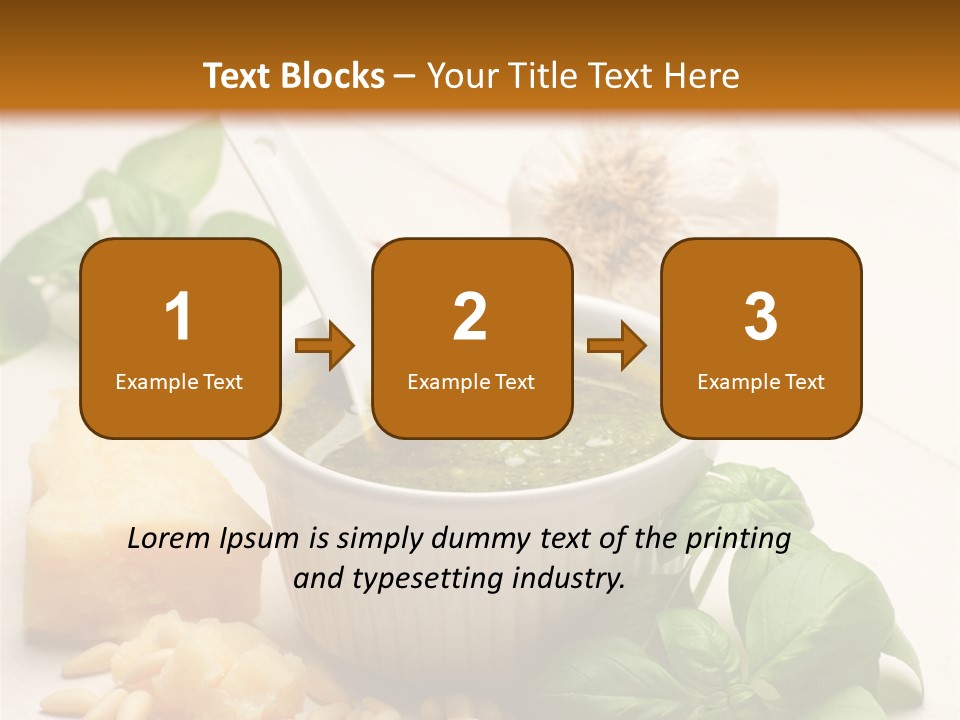 Text Blocks – Your Title Text Here

1
Example Text

2
Example Text

3
Example Text

Lorem Ipsum is simply dummy text of the printing and typesetting industry.